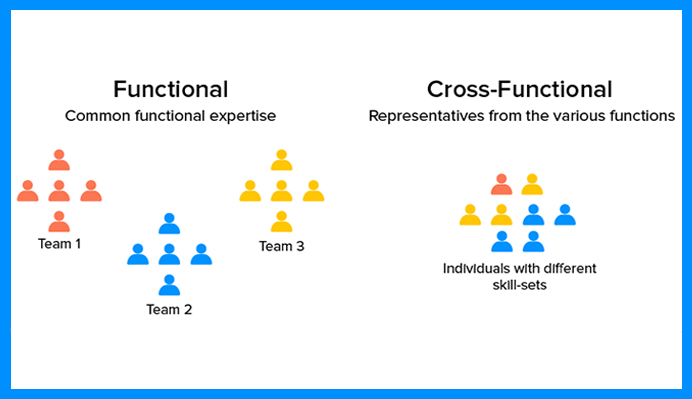 Functional
Common functional expertise

Team 1

Team 2

Team 3

Cross-Functional
Representatives from the various functions

Individuals with different skill-sets